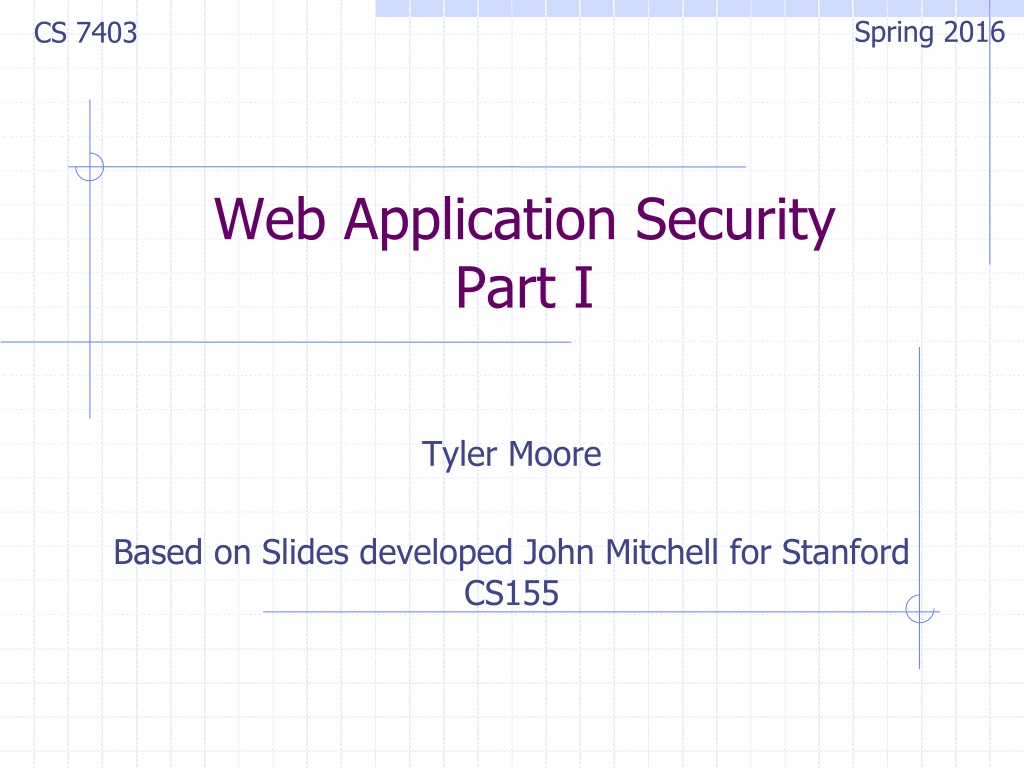 CS 7403

Spring 2016

Web Application Security
Part I

Tyler Moore

Based on Slides developed John Mitchell for Stanford CS155